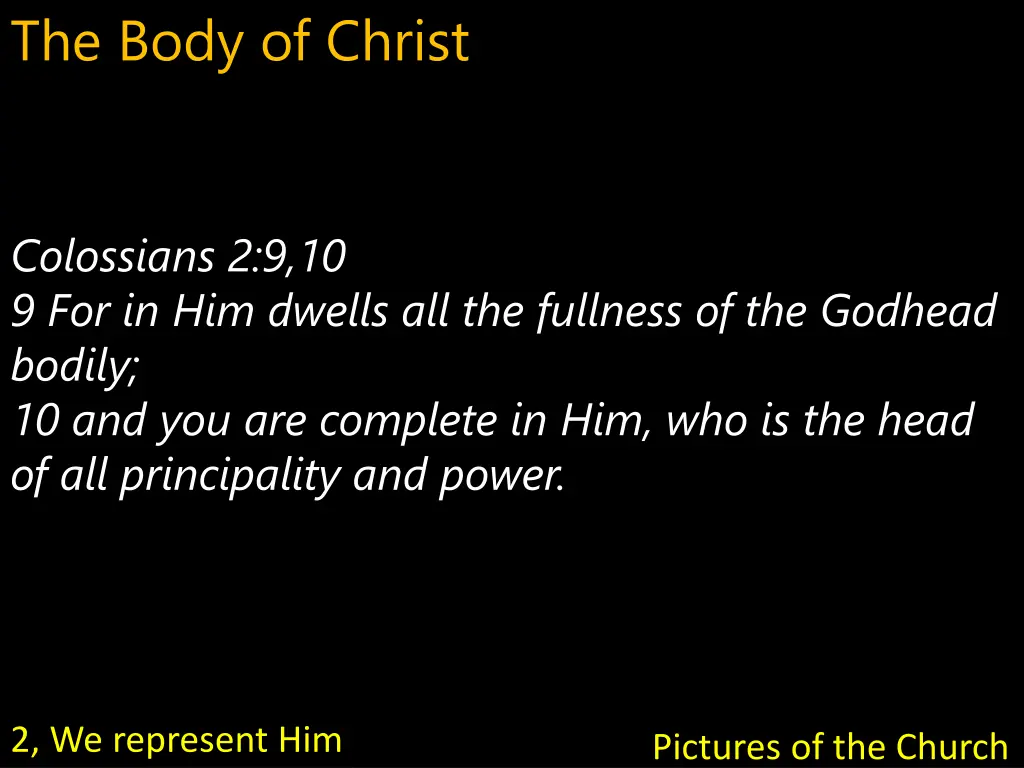 The Body of Christ

Colossians 2:9,10
9 For in Him dwells all the fullness of the Godhead bodily;
10 and you are complete in Him, who is the head of all principality and power.

2, We represent Him

Pictures of the Church